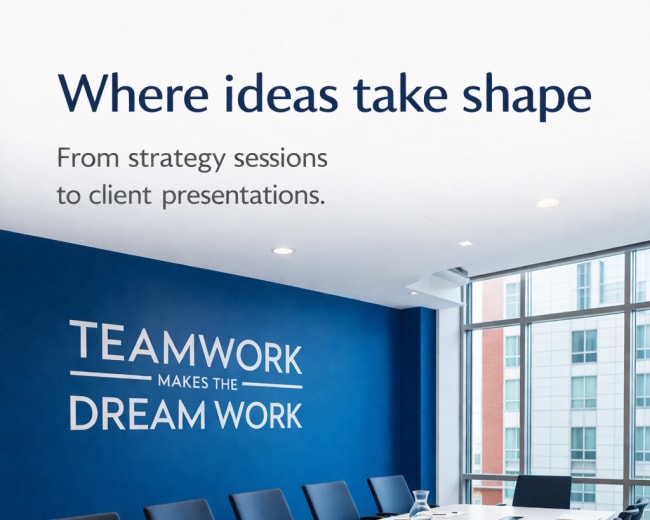 Where ideas take shape

From strategy sessions to client presentations.

TEAMWORK
MAKES THE
DREAM WORK